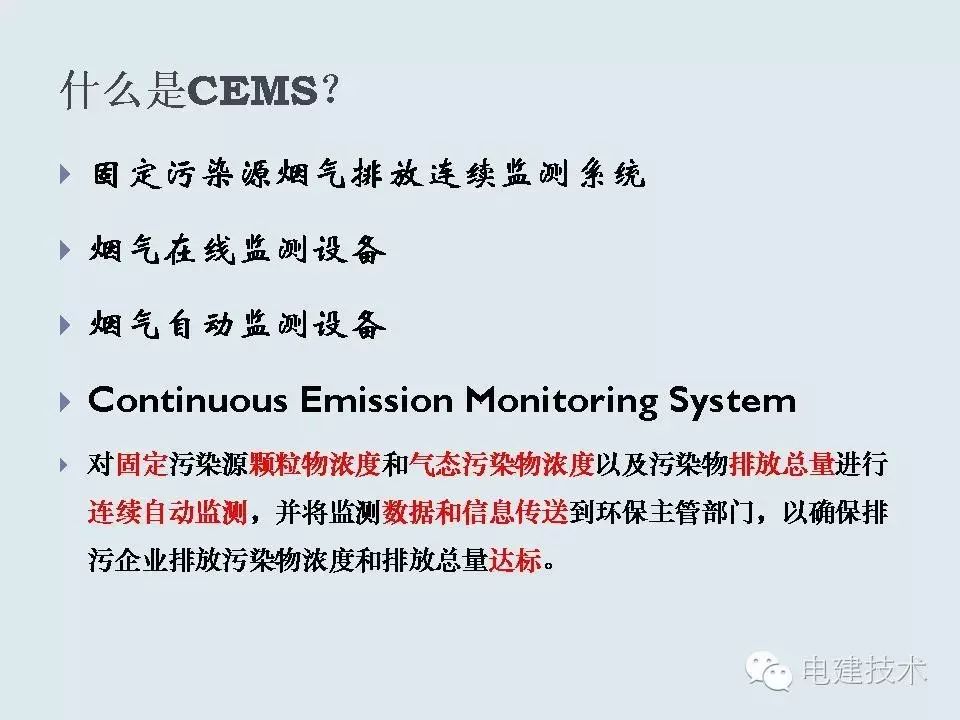 什么是CEMS?

固定污染源烟气排放连续监测系统

烟气在线监测设备

烟气自动监测设备

Continuous Emission Monitoring System

对固定污染源颗粒物浓度和气态污染物浓度以及污染物排放总量进行连续自动监测，并将监测数据和信息传送到环保主管部门，以确保排污企业排放污染物浓度和排放总量达标。

电建技术